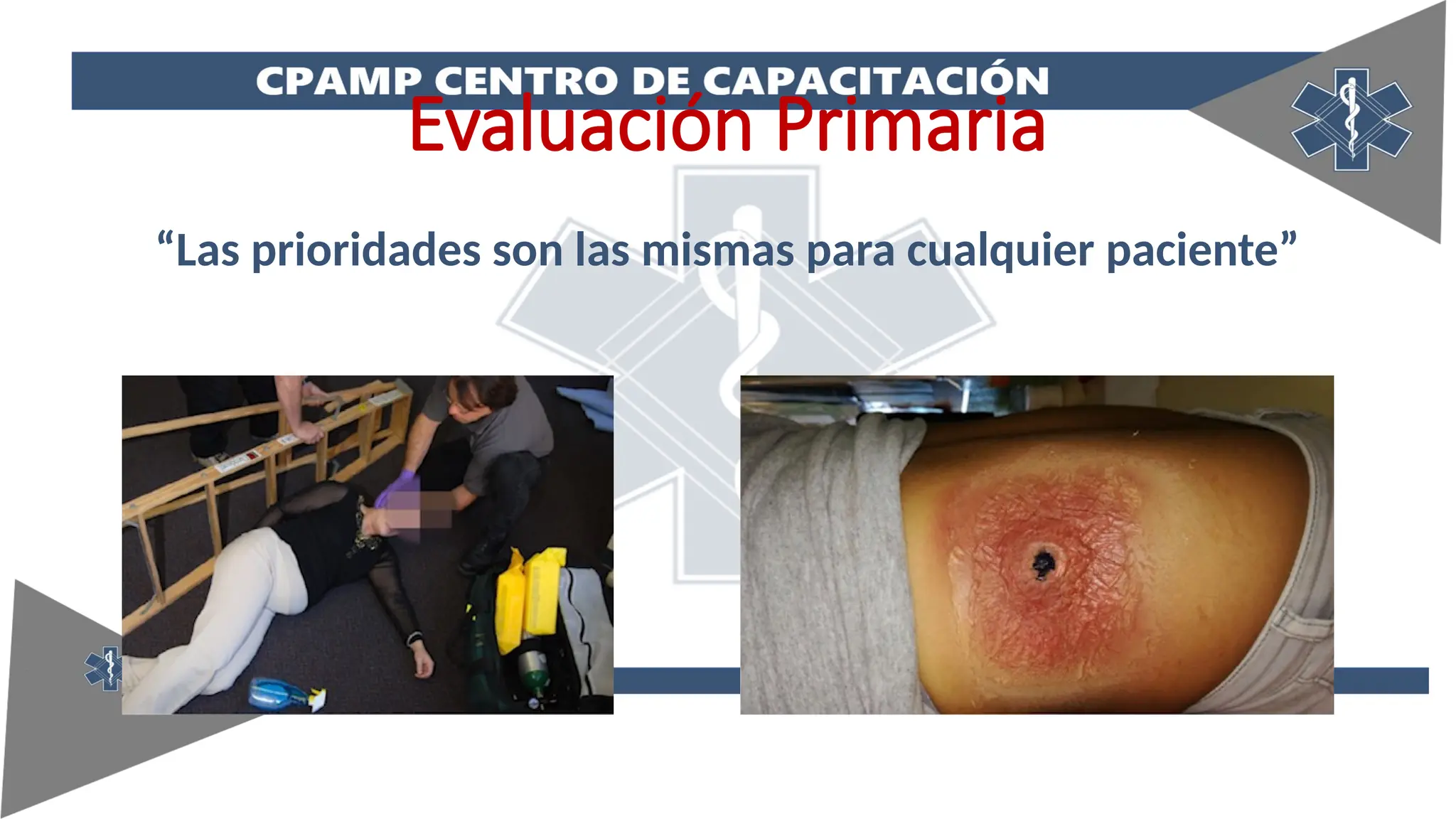 CPAMP CENTRO DE CAPACITACIÓN

Evaluación Primaria

“Las prioridades son las mismas para cualquier paciente”